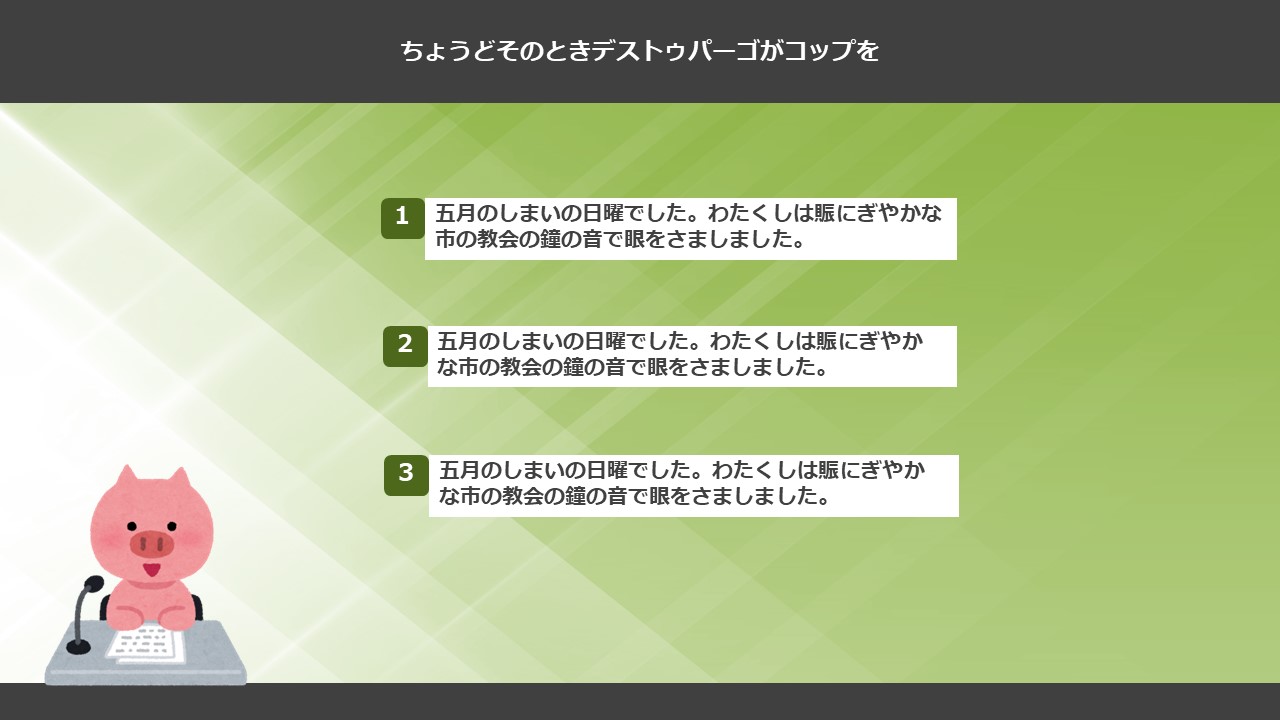 ちょうどそのときデストゥパーゴがコップを

1 五月のしまいの日曜でした。わたくしは賑にぎやかな市の教会の鐘の音で眼をさましました。

2 五月のしまいの日曜でした。わたくしは賑にぎやかな市の教会の鐘の音で眼をさましました。

3 五月のしまいの日曜でした。わたくしは賑にぎやかな市の教会の鐘の音で眼をさましました。